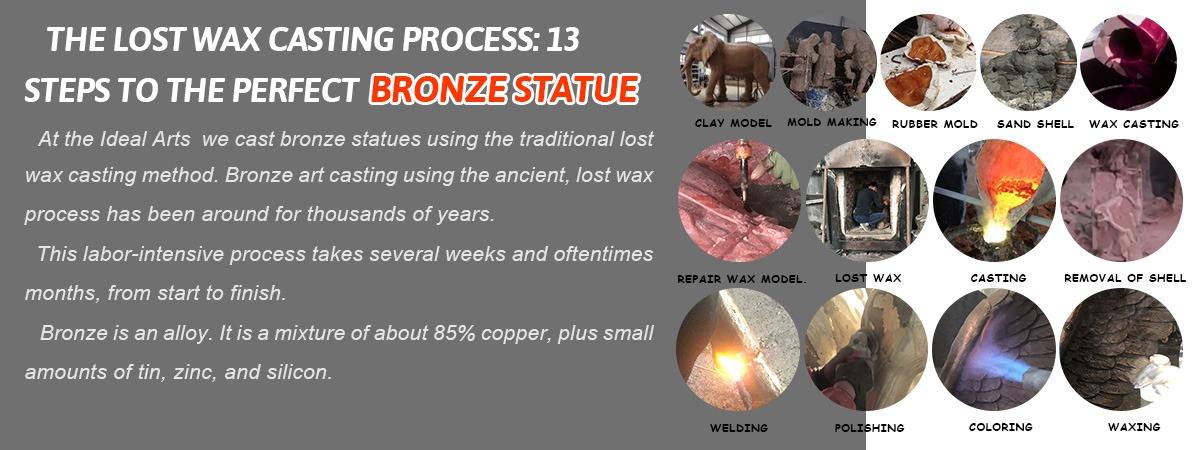 THE LOST WAX CASTING PROCESS: 13 STEPS TO THE PERFECT BRONZE STATUE

At the Ideal Arts we cast bronze statues using the traditional lost wax casting method. Bronze art casting using the ancient, lost wax process has been around for thousands of years.

This labor-intensive process takes several weeks and oftentimes months, from start to finish.

Bronze is an alloy. It is a mixture of about 85% copper, plus small amounts of tin, zinc, and silicon.

CLAY MODEL

MOLD MAKING

RUBBER MOLD

SAND SHELL

WAX CASTING

REPAIR WAX MODEL.

LOST WAX

CASTING

REMOVAL OF SHELL

WELDING

POLISHING

COLORING

WAXING